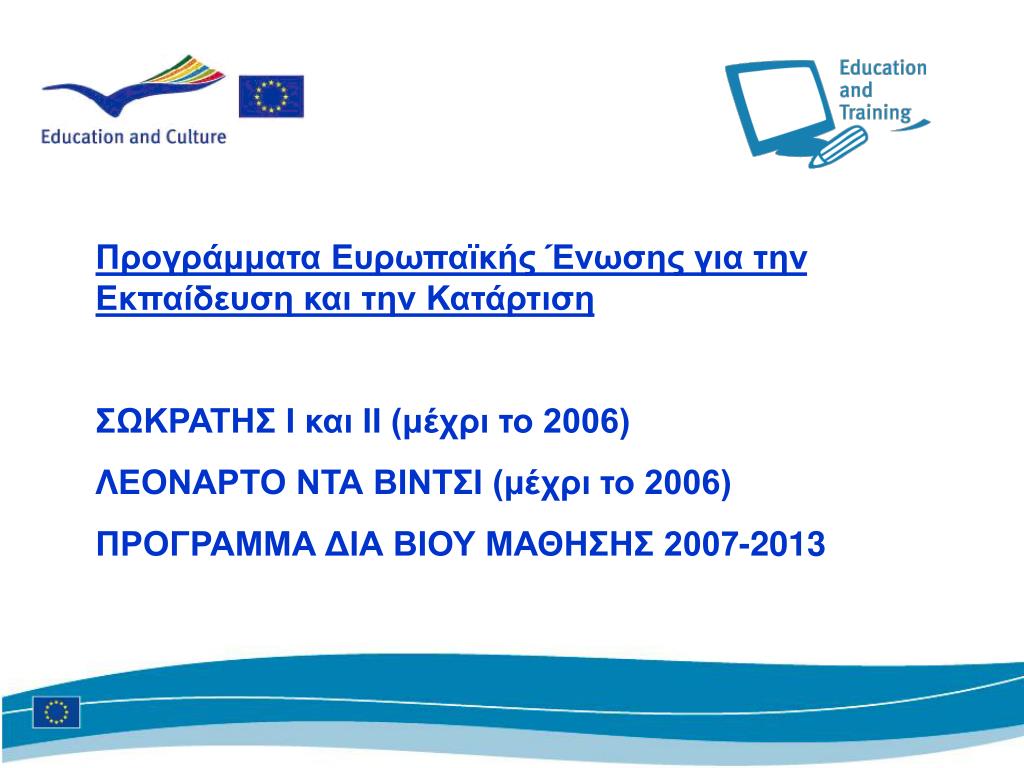 Education and Culture

Education and Training

Προγράμματα Ευρωπαϊκής Ένωσης για την Εκπαίδευση και την Κατάρτιση

ΣΩΚΡΑΤΗΣ Ι και ΙΙ (μέχρι το 2006)

ΛΕΟΝΑΡΤΟ ΝΤΑ ΒΙΝΤΣΙ (μέχρι το 2006)

ΠΡΟΓΡΑΜΜΑ ΔΙΑ ΒΙΟΥ ΜΑΘΗΣΗΣ 2007-2013